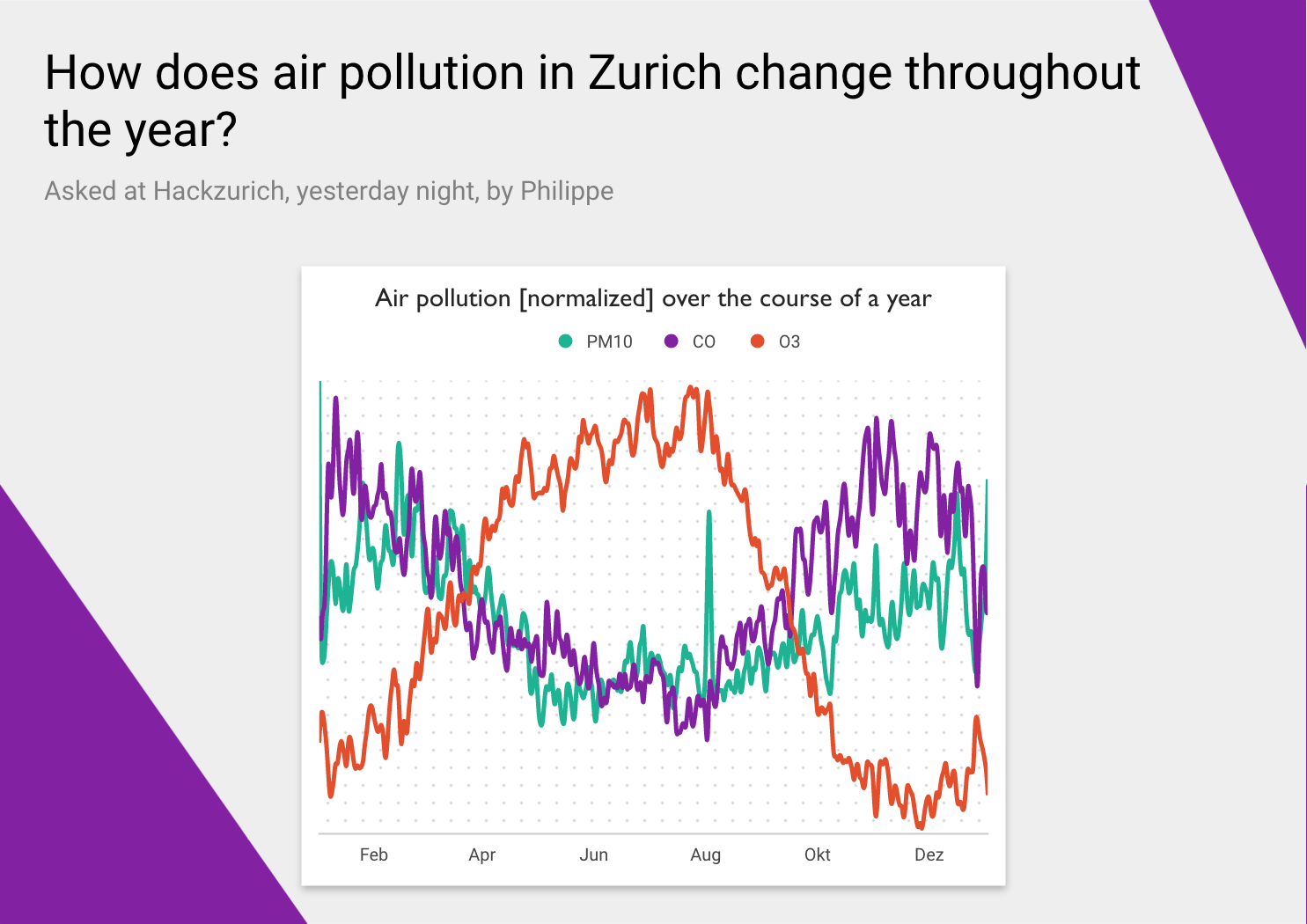 How does air pollution in Zurich change throughout the year?

Asked at Hackzurich, yesterday night, by Philippe

Air pollution [normalized] over the course of a year

PM10 CO O3

Feb Apr Jun Aug Okt Dez